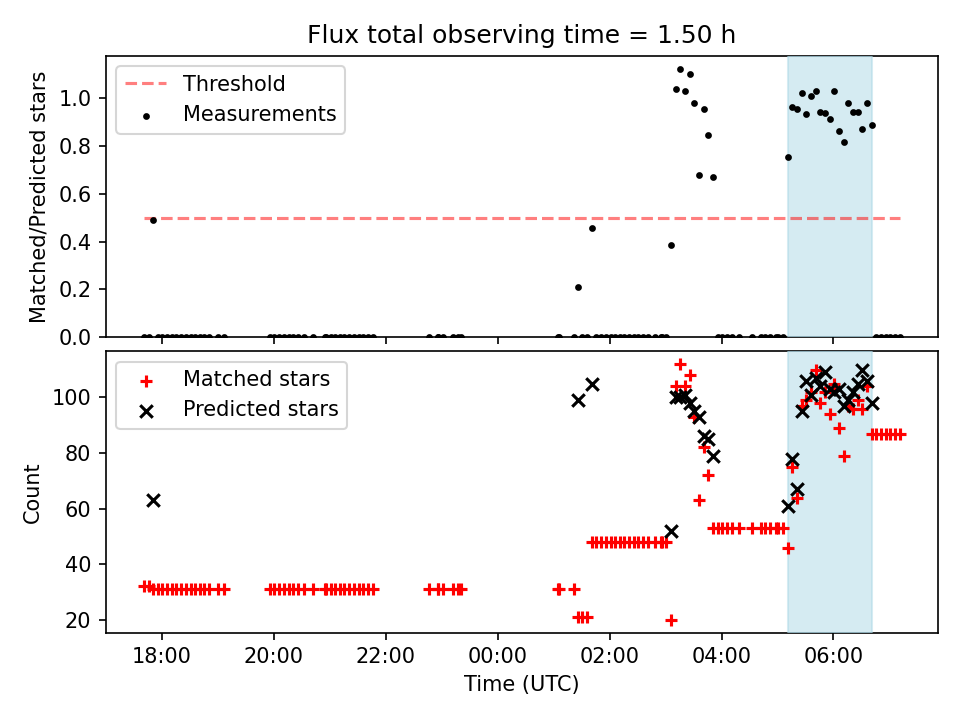 Flux total observing time = 1.50 h

Threshold
Measurements

Matched/Predicted stars
1.0
0.8
0.6
0.4
0.2
0.0

Matched stars
Predicted stars

Count
100
80
60
40
20

18:00
20:00
22:00
00:00
02:00
04:00
06:00
Time (UTC)